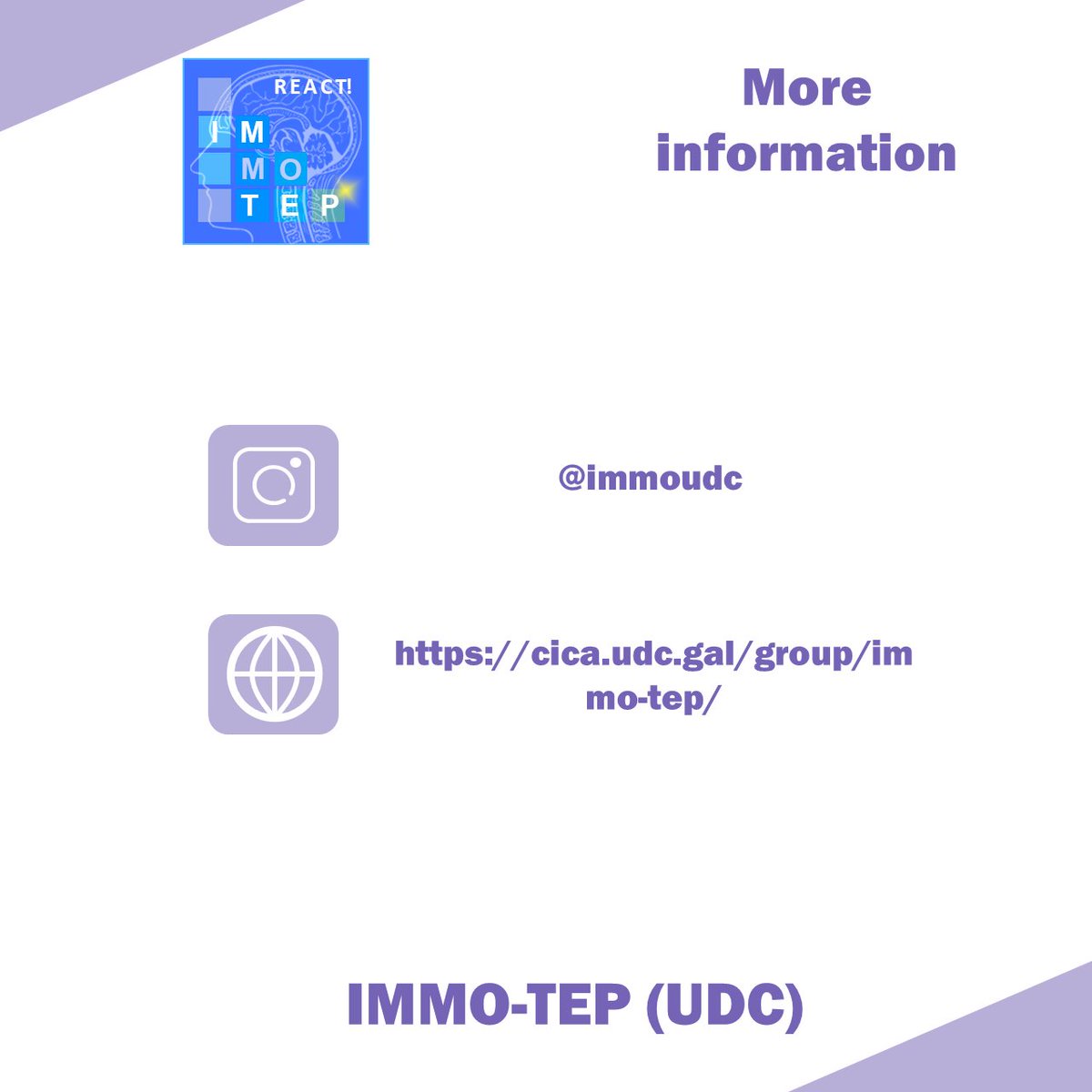 REACT!
I M
M O
T E P

More information

@immoudc

https://cica.udc.gal/group/immo-tep/

IMMO-TEP (UDC)